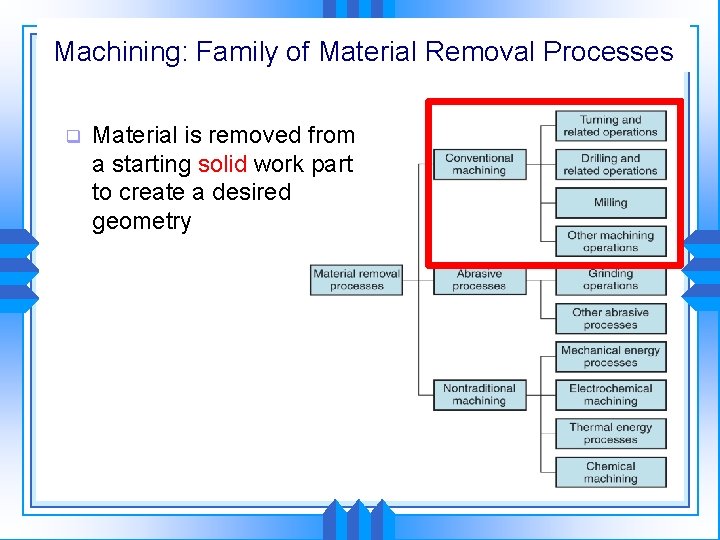 Machining: Family of Material Removal Processes

Material is removed from a starting solid work part to create a desired geometry

Material removal processes

Conventional machining

Turning and related operations

Drilling and related operations

Milling

Other machining operations

Abrasive processes

Grinding operations

Other abrasive processes

Nontraditional machining

Mechanical energy processes

Electrochemical machining

Thermal energy processes

Chemical machining